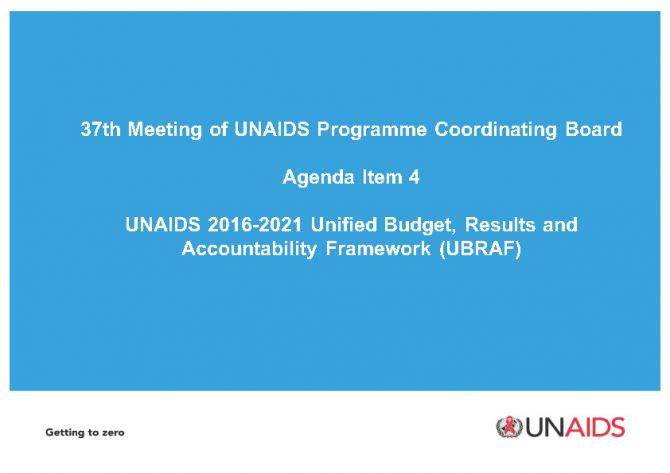 37th Meeting of UNAIDS Programme Coordinating Board

Agenda Item 4

UNAIDS 2016-2021 Unified Budget, Results and Accountability Framework (UBRAF)

Getting to zero

UNAIDS